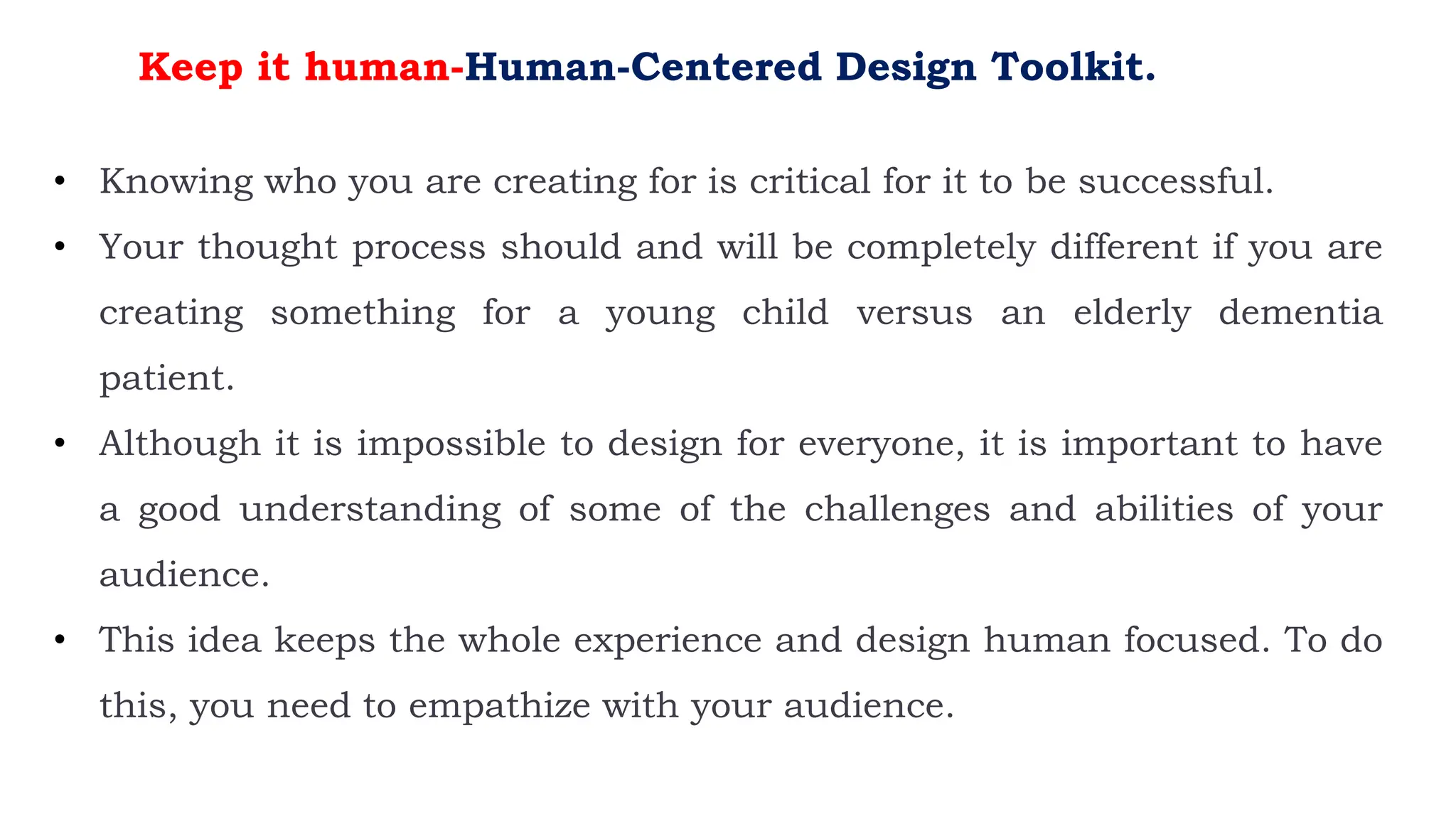 Keep it human-Human-Centered Design Toolkit.

• Knowing who you are creating for is critical for it to be successful.

• Your thought process should and will be completely different if you are creating something for a young child versus an elderly dementia patient.

• Although it is impossible to design for everyone, it is important to have a good understanding of some of the challenges and abilities of your audience.

• This idea keeps the whole experience and design human focused. To do this, you need to empathize with your audience.